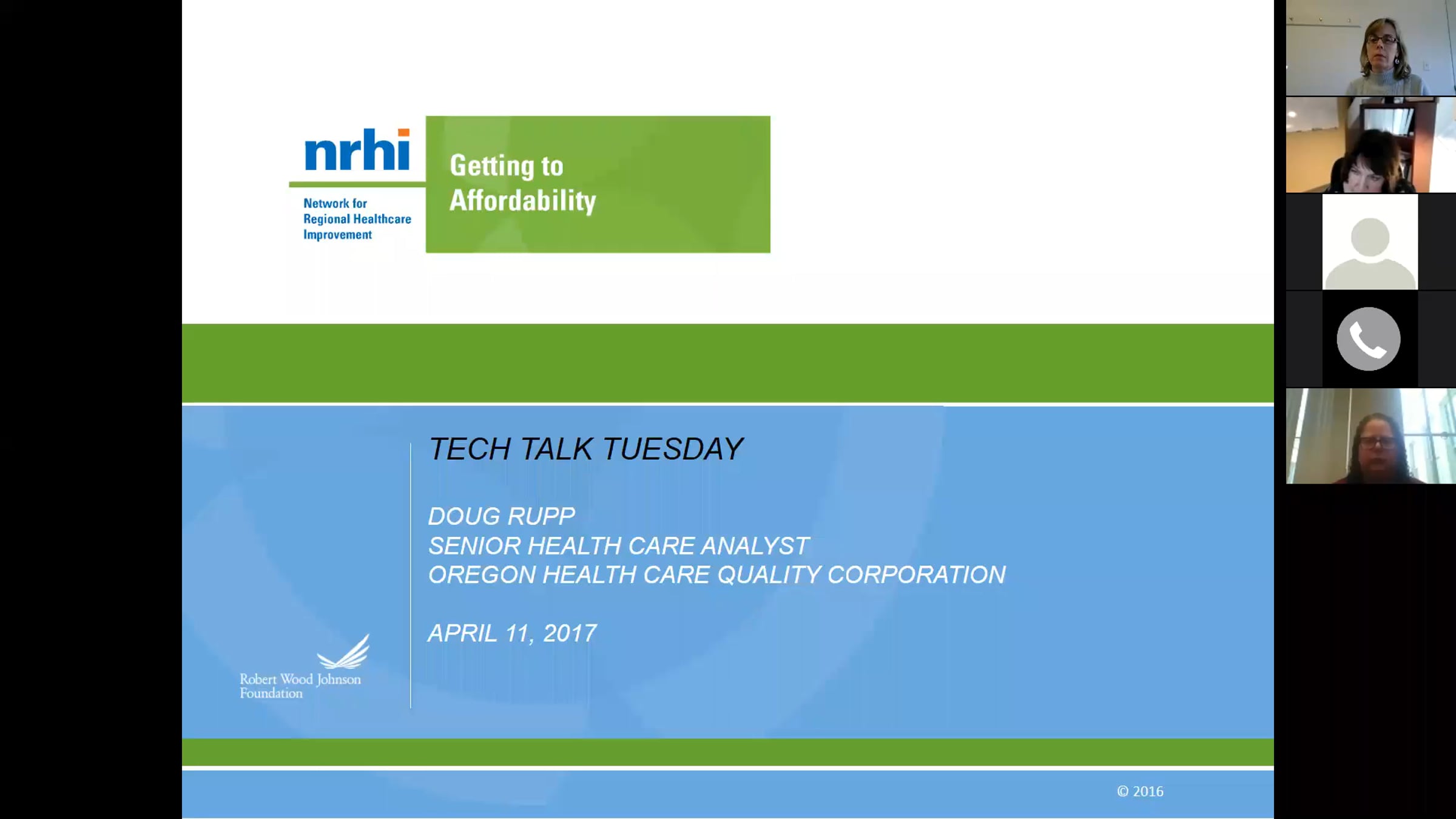 nrhi
Network for Regional Healthcare Improvement

Getting to Affordability

TECH TALK TUESDAY

DOUG RUPP
SENIOR HEALTH CARE ANALYST
OREGON HEALTH CARE QUALITY CORPORATION

APRIL 11, 2017

Robert Wood Johnson Foundation

© 2016